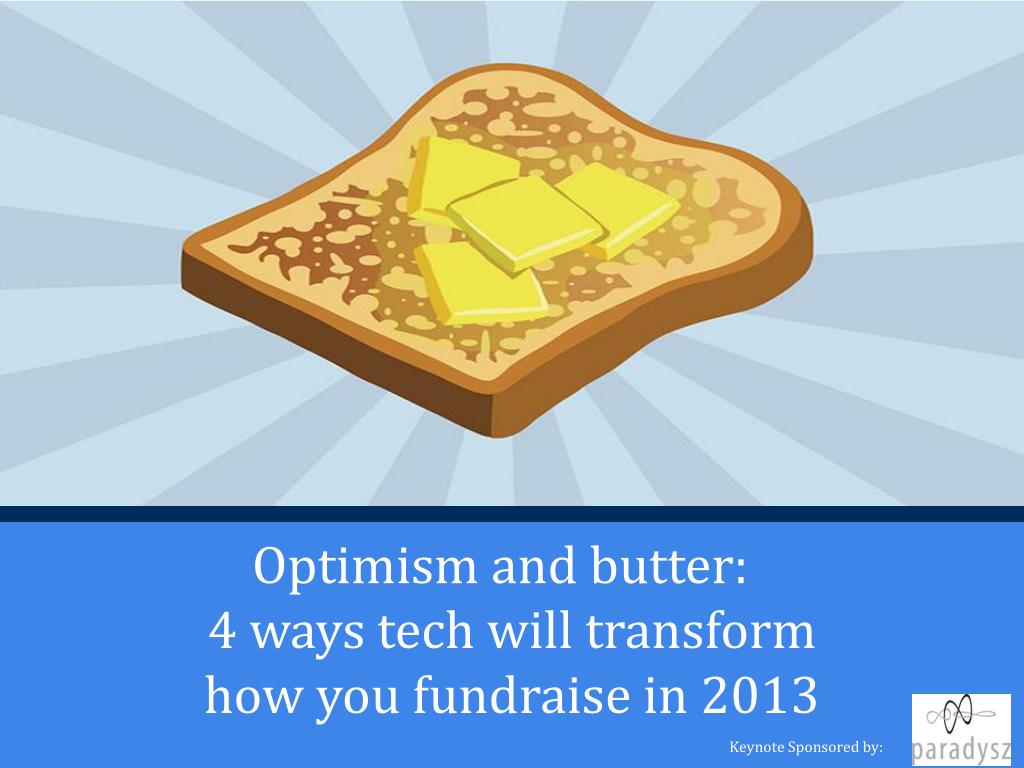 Optimism and butter:
4 ways tech will transform how you fundraise in 2013

Keynote Sponsored by:

paradysz